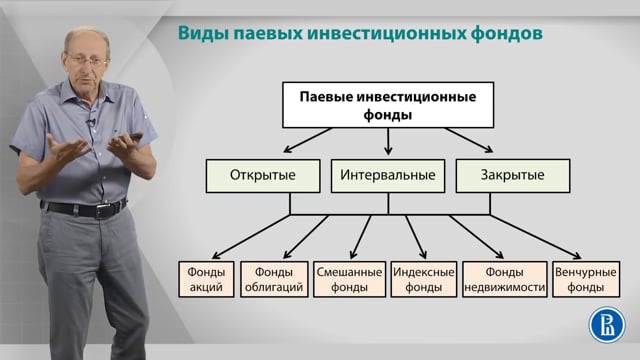 Виды паевых инвестиционных фондов

Паевые инвестиционные фонды

Открытые

Интервальные

Закрытые

Фонды акций

Фонды облигаций

Смешанные фонды

Индексные фонды

Фонды недвижимости

Венчурные фонды